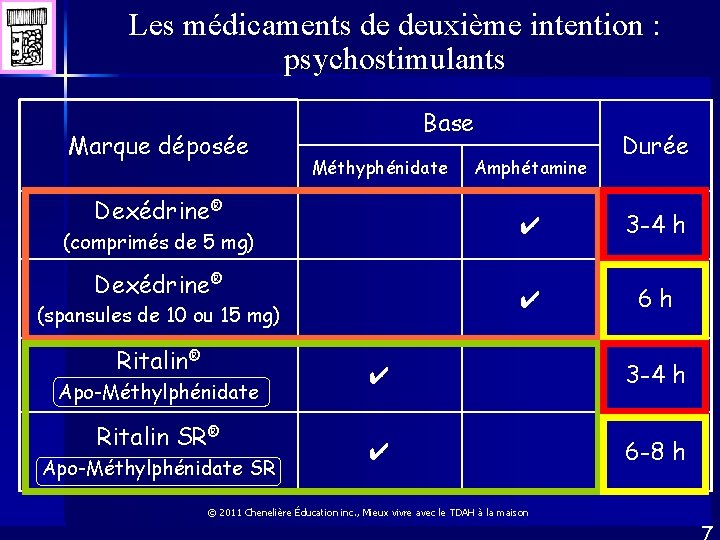 Les médicaments de deuxième intention : psychostimulants

| Marque déposée | Base: Méthyphénidate | Base: Amphétamine | Durée |
|---|---|---|---|
| Dexédrine® (comprimés de 5 mg) | | ✔ | 3-4 h |
| Dexédrine® (spansules de 10 ou 15 mg) | | ✔ | 6 h |
| Ritalin® Apo-Méthylphénidate | ✔ | | 3-4 h |
| Ritalin SR® Apo-Méthylphénidate SR | ✔ | | 6-8 h |

© 2011 Chenelière Éducation inc., Mieux vivre avec le TDAH à la maison

7